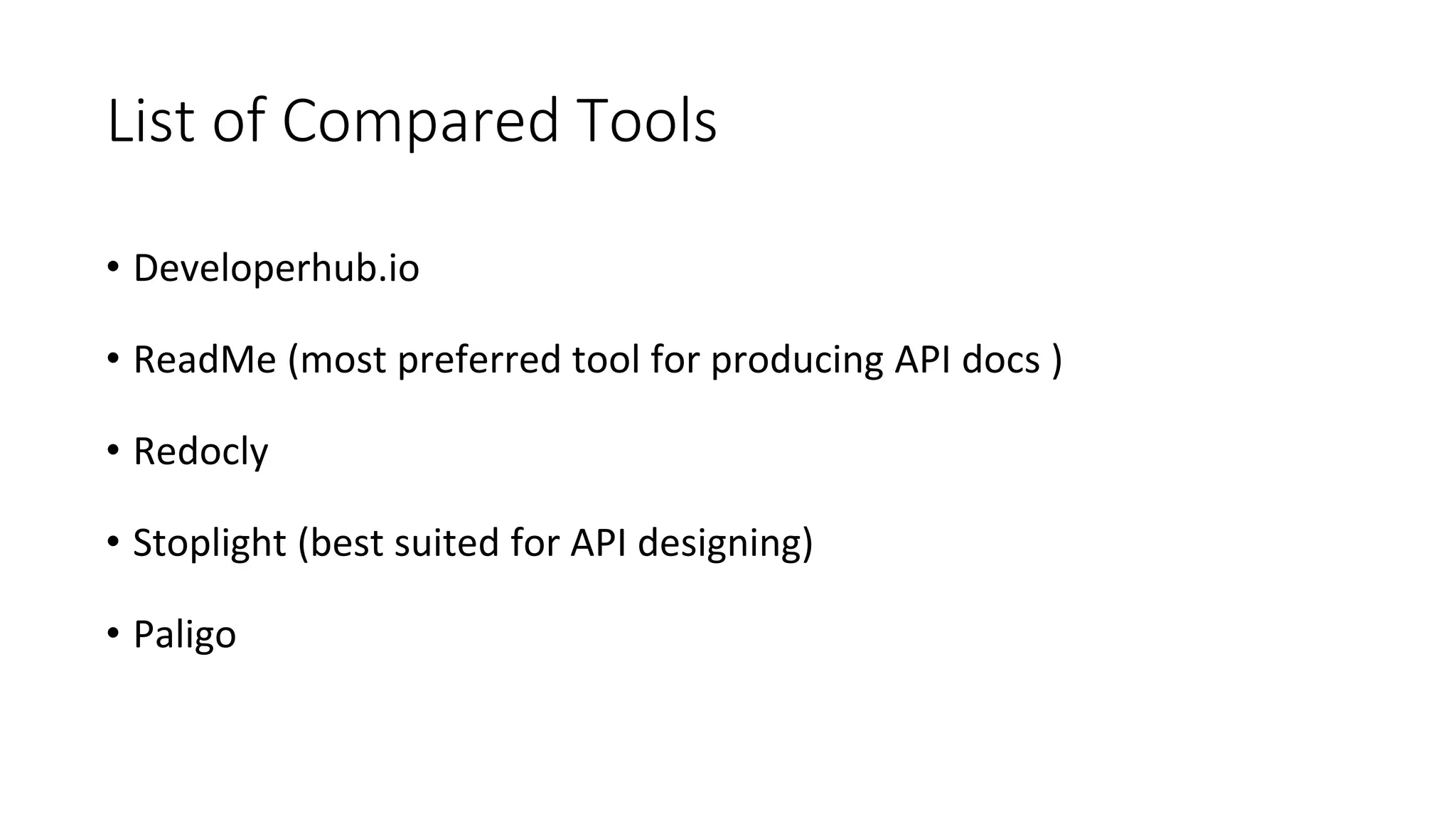 List of Compared Tools

• Developerhub.io

• ReadMe (most preferred tool for producing API docs )

• Redocly

• Stoplight (best suited for API designing)

• Paligo